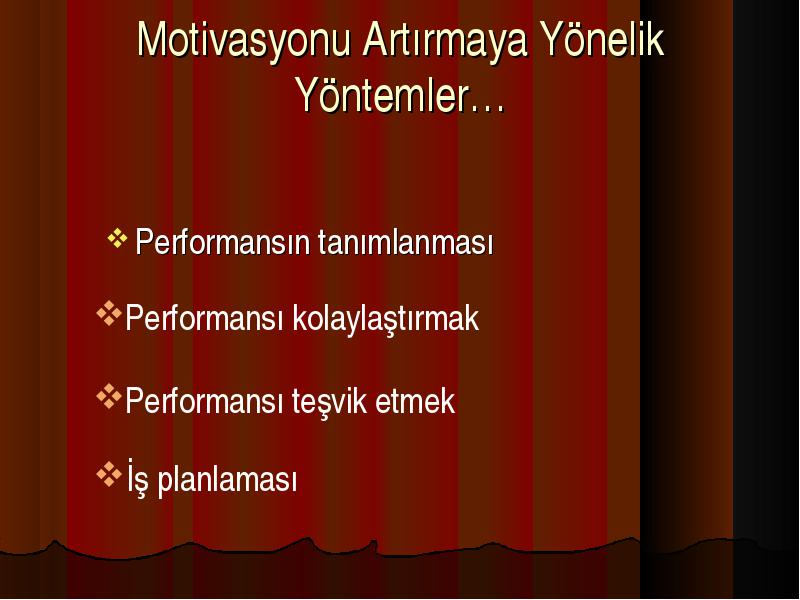 Motivasyonu Artırmaya Yönelik Yöntemler…

❖ Performansın tanımlanması

❖ Performansı kolaylaştırmak

❖ Performansı teşvik etmek

❖ İş planlaması